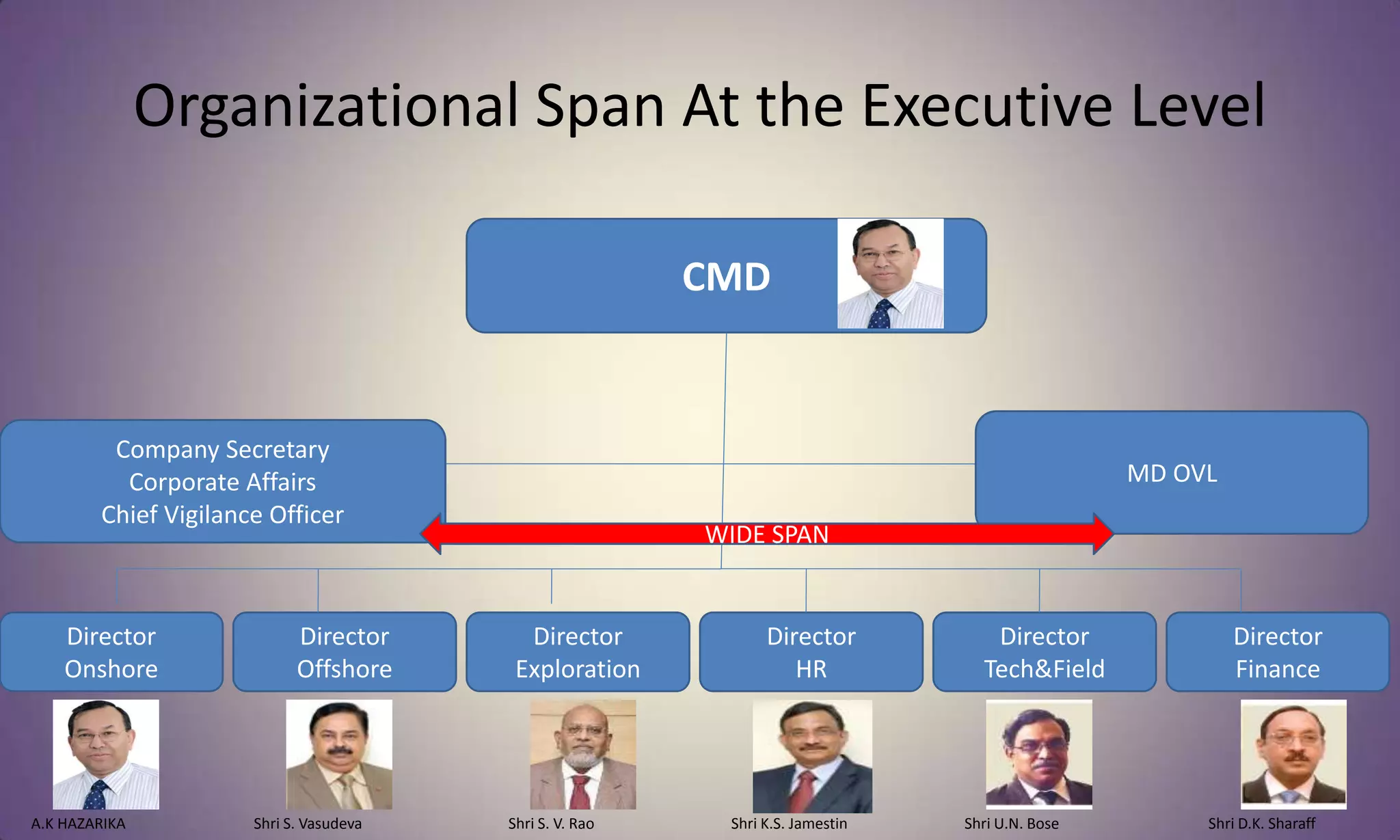 Organizational Span At the Executive Level

CMD

Company Secretary
Corporate Affairs
Chief Vigilance Officer

MD OVL

WIDE SPAN

Director
Onshore

Director
Offshore

Director
Exploration

Director
HR

Director
Tech&Field

Director
Finance

A.K HAZARIKA

Shri S. Vasudeva

Shri S. V. Rao

Shri K.S. Jamestin

Shri U.N. Bose

Shri D.K. Sharaff